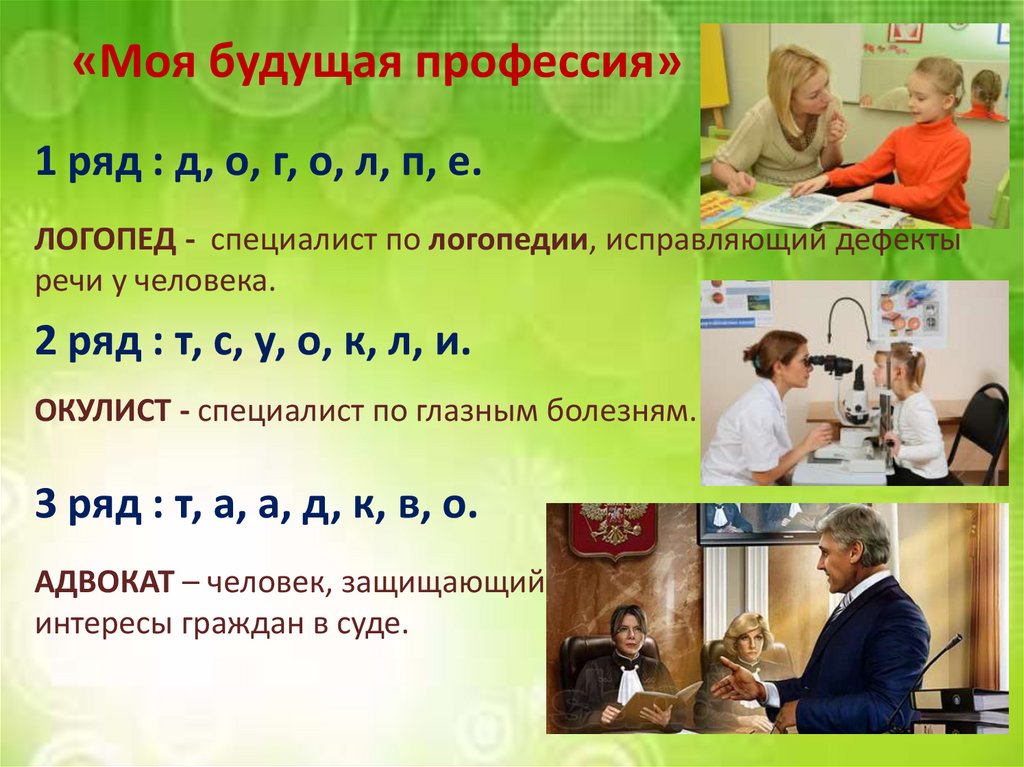 «Моя будущая профессия»

1 ряд : д, о, г, о, л, п, е.

ЛОГОПЕД - специалист по логопедии, исправляющий дефекты речи у человека.

2 ряд : т, с, у, о, к, л, и.

ОКУЛИСТ - специалист по глазным болезням.

3 ряд : т, а, а, д, к, в, о.

АДВОКАТ – человек, защищающий интересы граждан в суде.